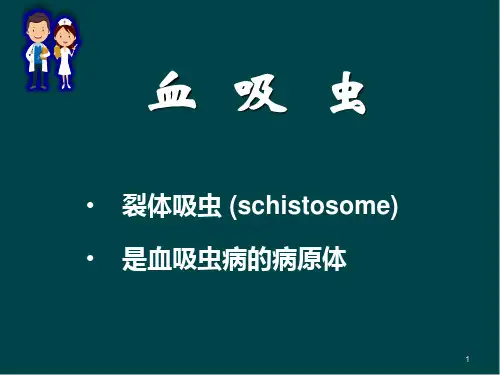 血 吸 虫

• 裂体吸虫 (schistosome)

• 是血吸虫病的病原体

1